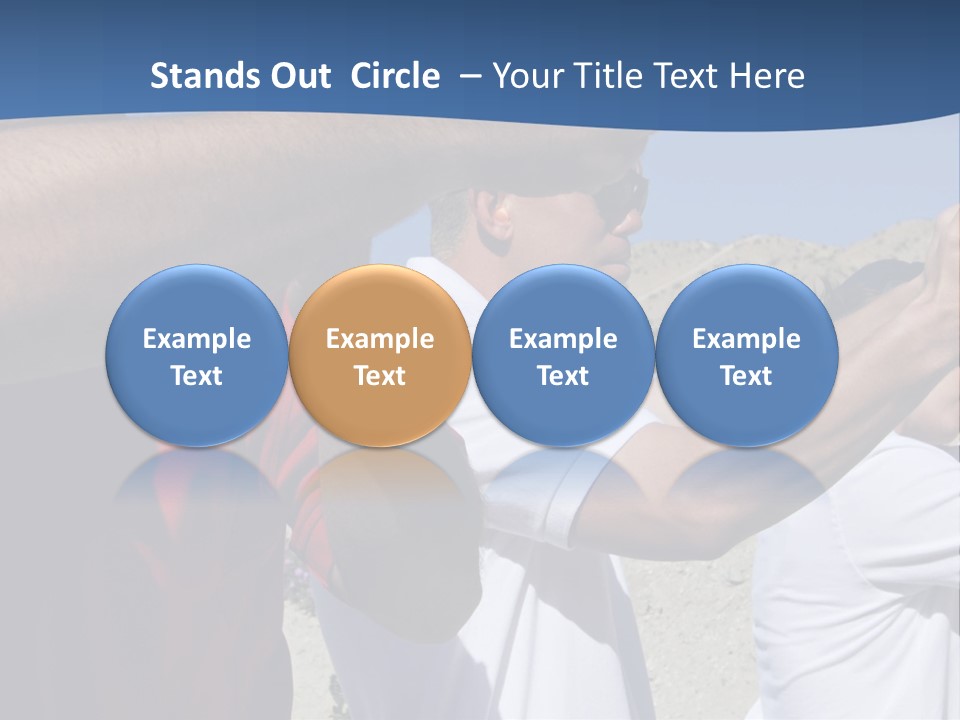 Stands Out Circle – Your Title Text Here

Example Text

Example Text

Example Text

Example Text